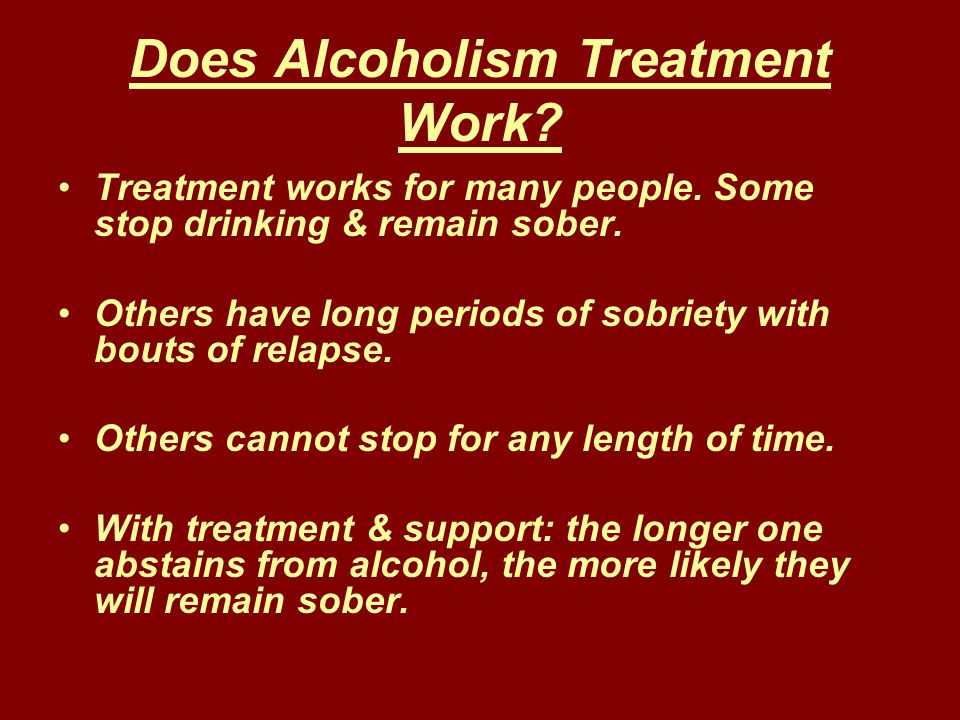 Does Alcoholism Treatment Work?

• Treatment works for many people. Some stop drinking & remain sober.

• Others have long periods of sobriety with bouts of relapse.

• Others cannot stop for any length of time.

• With treatment & support: the longer one abstains from alcohol, the more likely they will remain sober.